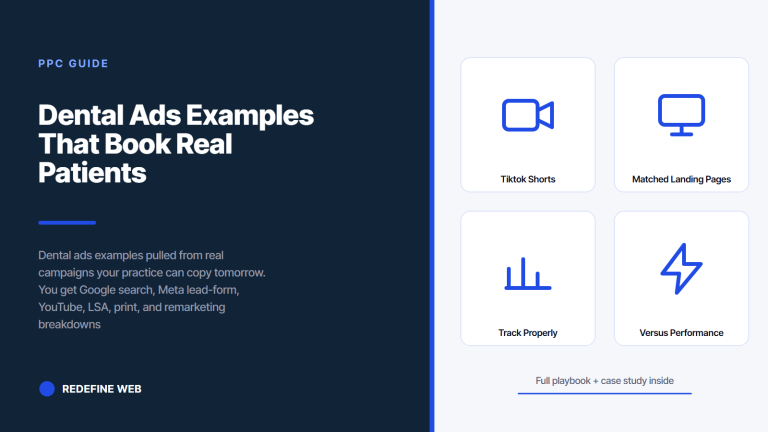 PPC GUIDE

Dental Ads Examples That Book Real Patients

Dental ads examples pulled from real campaigns your practice can copy tomorrow. You get Google search, Meta lead-form, YouTube, LSA, print, and remarketing breakdowns

REDEFINE WEB

Tiktok Shorts

Matched Landing Pages

Track Properly

Versus Performance

Full playbook + case study inside